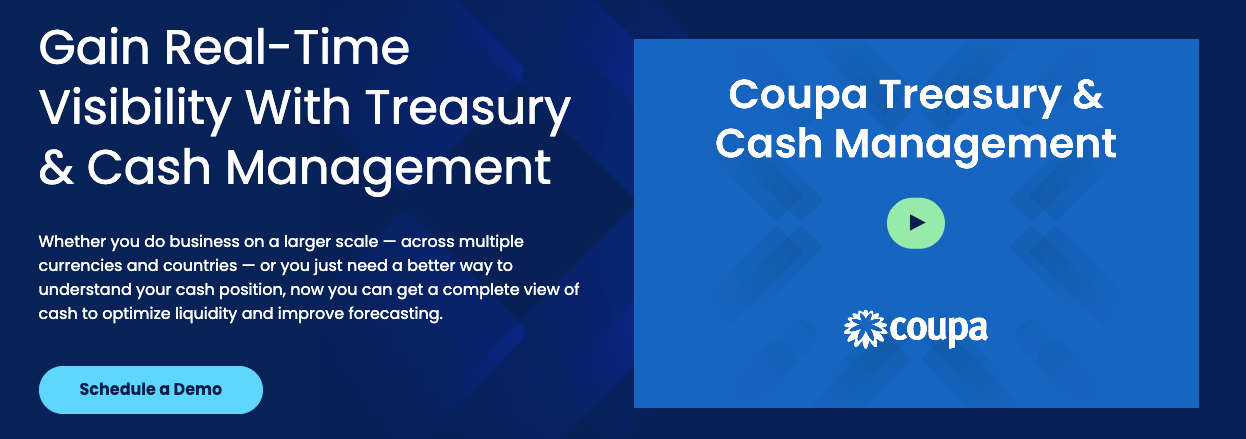 Gain Real-Time Visibility With Treasury & Cash Management

Whether you do business on a larger scale — across multiple currencies and countries — or you just need a better way to understand your cash position, now you can get a complete view of cash to optimize liquidity and improve forecasting.

Schedule a Demo

Coupa Treasury & Cash Management

coupa